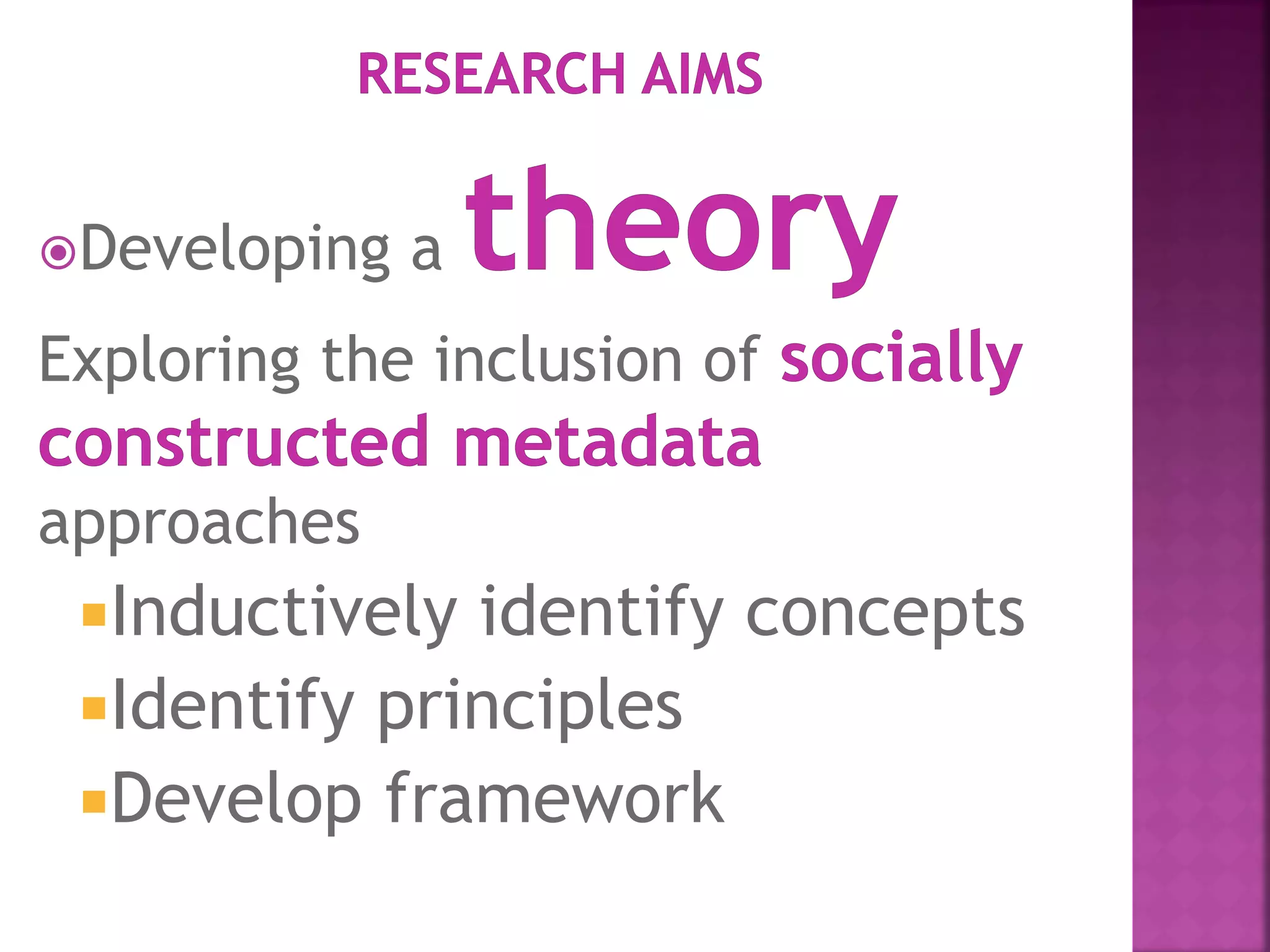 RESEARCH AIMS

Developing a theory Exploring the inclusion of socially constructed metadata approaches

Inductively identify concepts

Identify principles

Develop framework